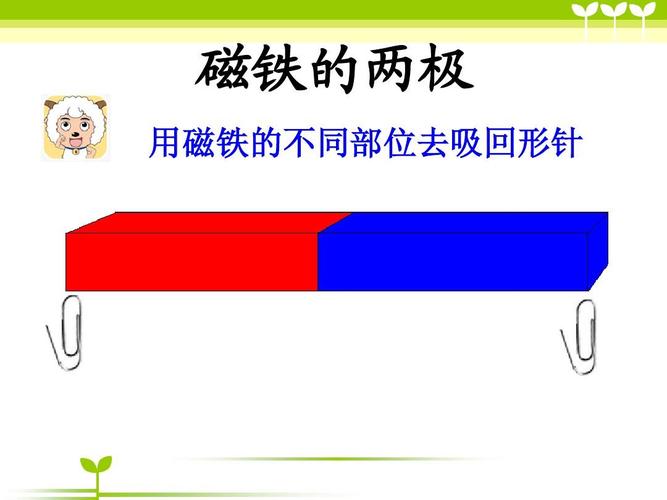 磁铁的两极

用磁铁的不同部位去吸回形针